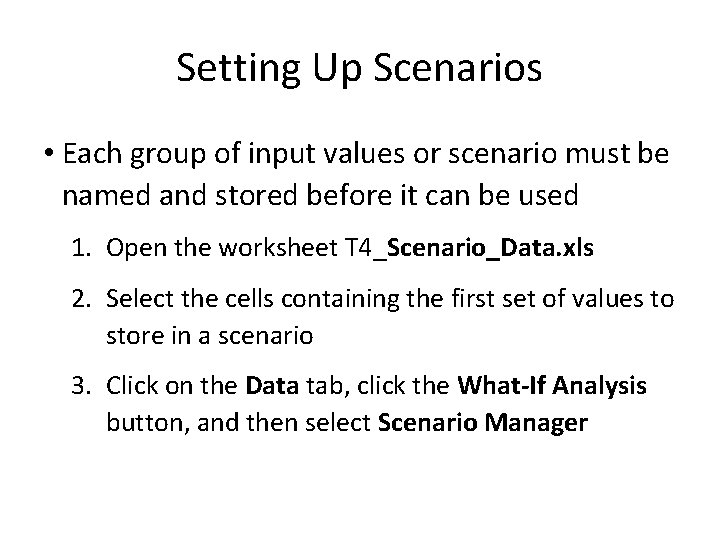 Setting Up Scenarios

• Each group of input values or scenario must be named and stored before it can be used

1. Open the worksheet T4_Scenario_Data.xls
2. Select the cells containing the first set of values to store in a scenario
3. Click on the Data tab, click the What-If Analysis button, and then select Scenario Manager